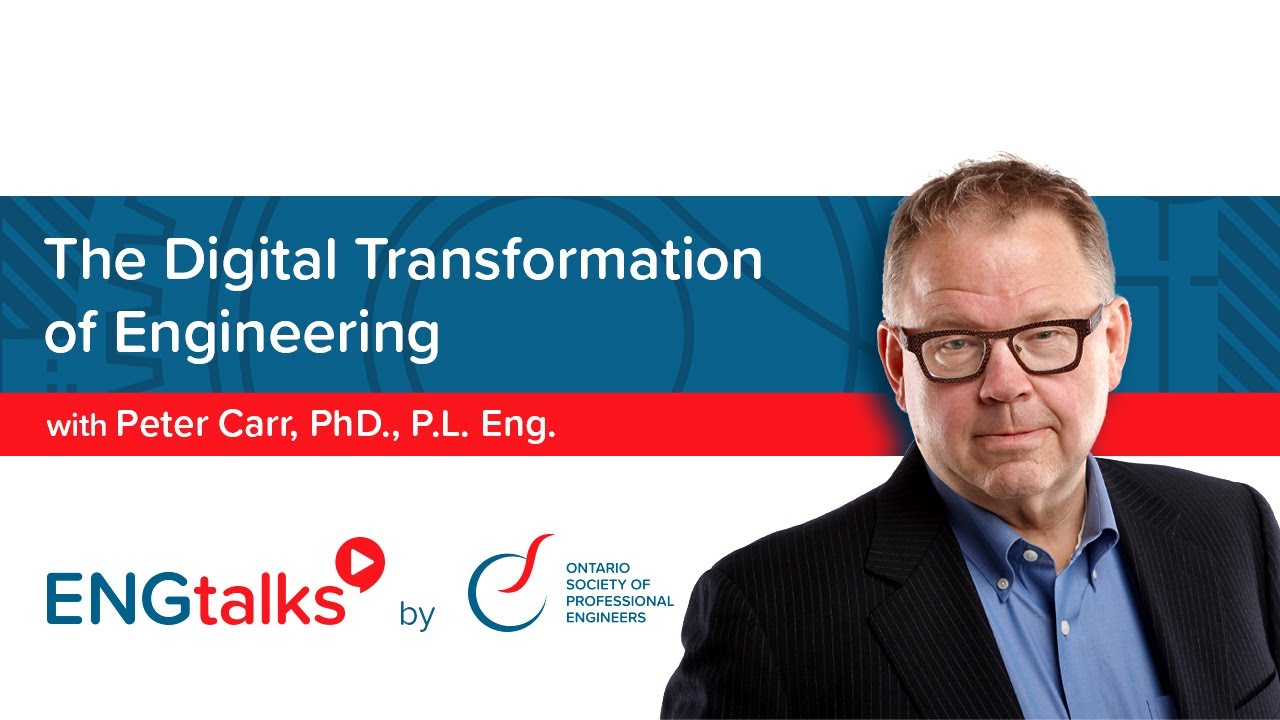 The Digital Transformation of Engineering

with Peter Carr, PhD., P.L. Eng.

ENGtalks by

ONTARIO SOCIETY OF PROFESSIONAL ENGINEERS